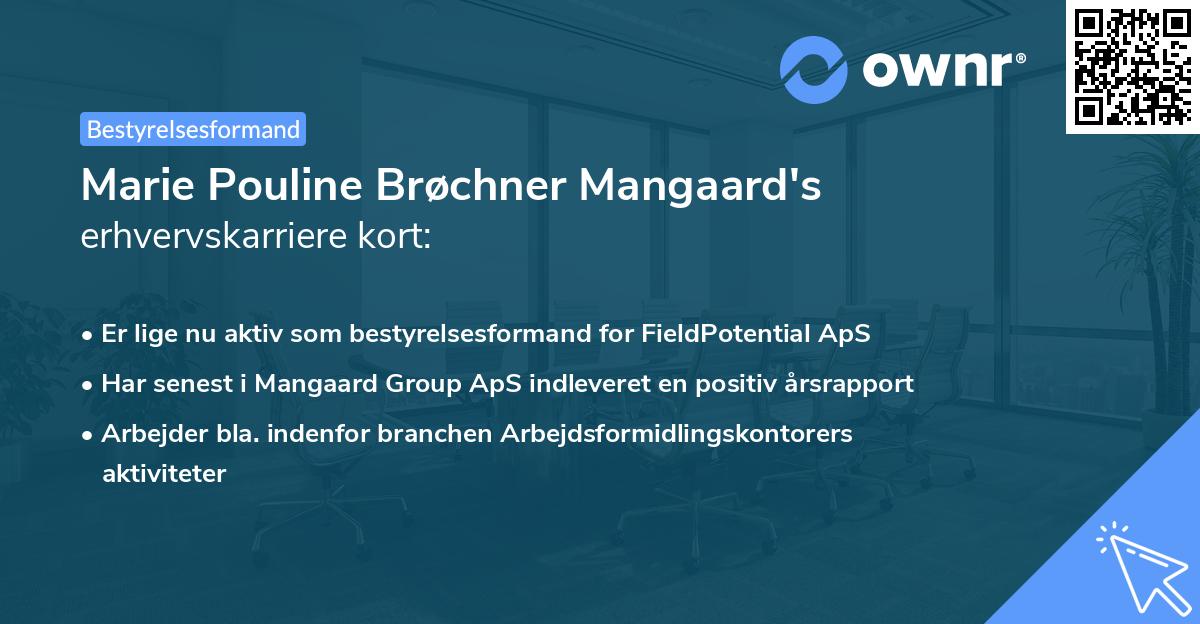 ownr®

Bestyrelsesformand

Marie Pouline Brøchner Mangaard's erhvervskarriere kort:

• Er lige nu aktiv som bestyrelsesformand for FieldPotential ApS
• Har senest i Mangaard Group ApS indleveret en positiv årsrapport
• Arbejder bla. indenfor branchen Arbejdsformidlingskontorers aktiviteter